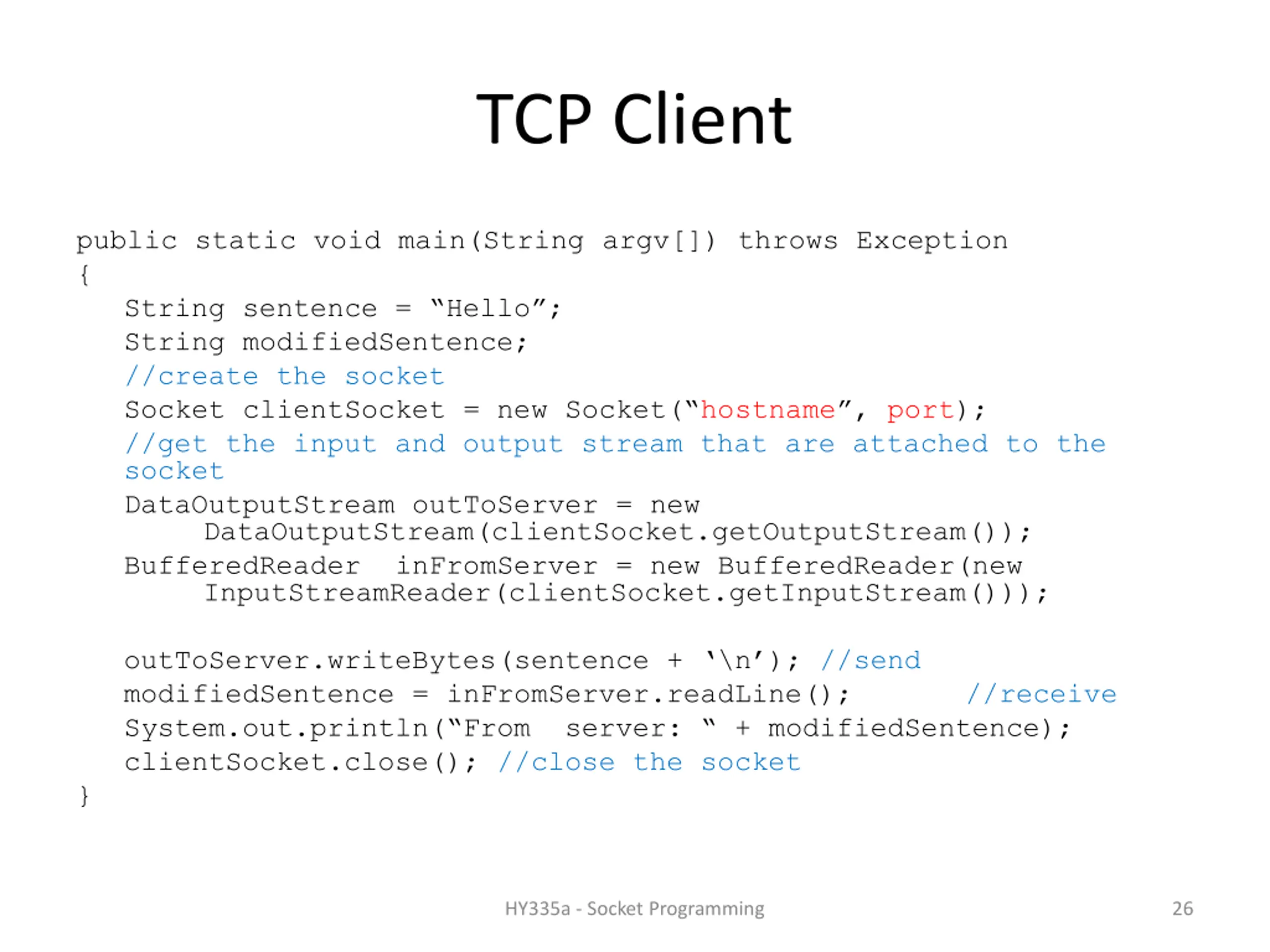 TCP Client

public static void main(String argv[]) throws Exception
{
String sentence = “Hello”;
String modifiedSentence;
//create the socket
Socket clientSocket = new Socket(“hostname”, port);
//get the input and output stream that are attached to the socket
DataOutputStream outToServer = new DataOutputStream(clientSocket.getOutputStream());
BufferedReader inFromServer = new BufferedReader(new InputStreamReader(clientSocket.getInputStream()));

outToServer.writeBytes(sentence + ‘\n’); //send
modifiedSentence = inFromServer.readLine(); //receive
System.out.println(“From server: “ + modifiedSentence);
clientSocket.close(); //close the socket
}

HY335a - Socket Programming

26